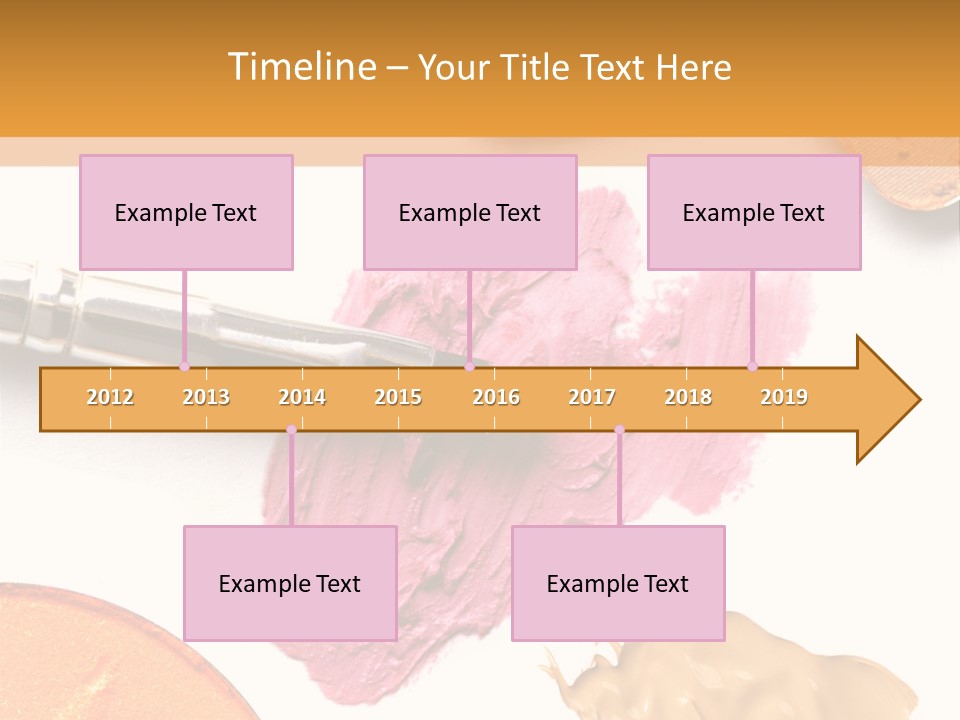 Timeline – Your Title Text Here

Example Text

Example Text

Example Text

2012 2013 2014 2015 2016 2017 2018 2019

Example Text

Example Text